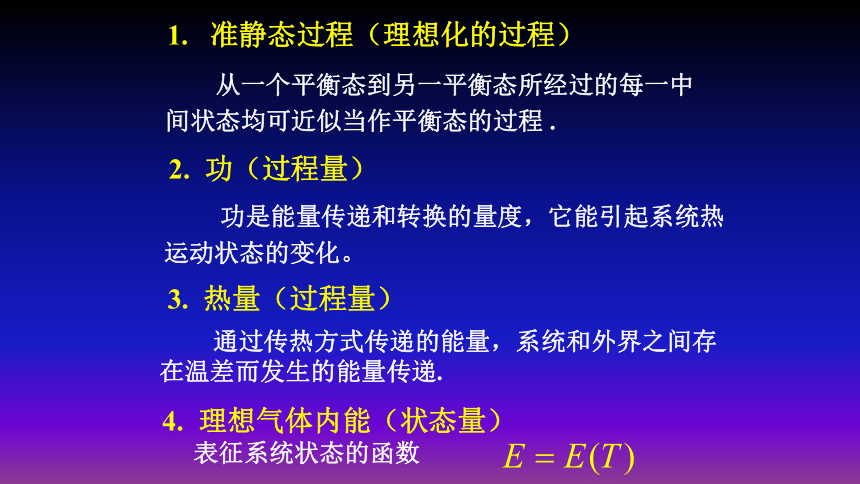 1. 准静态过程（理想化的过程）

从一个平衡态到另一平衡态所经过的每一中间状态均可近似当作平衡态的过程 .

2. 功（过程量）

功是能量传递和转换的量度，它能引起系统热运动状态的变化。

3. 热量（过程量）

通过传热方式传递的能量，系统和外界之间存在温差而发生的能量传递.

4. 理想气体内能（状态量）

表征系统状态的函数 $E = E(T)$